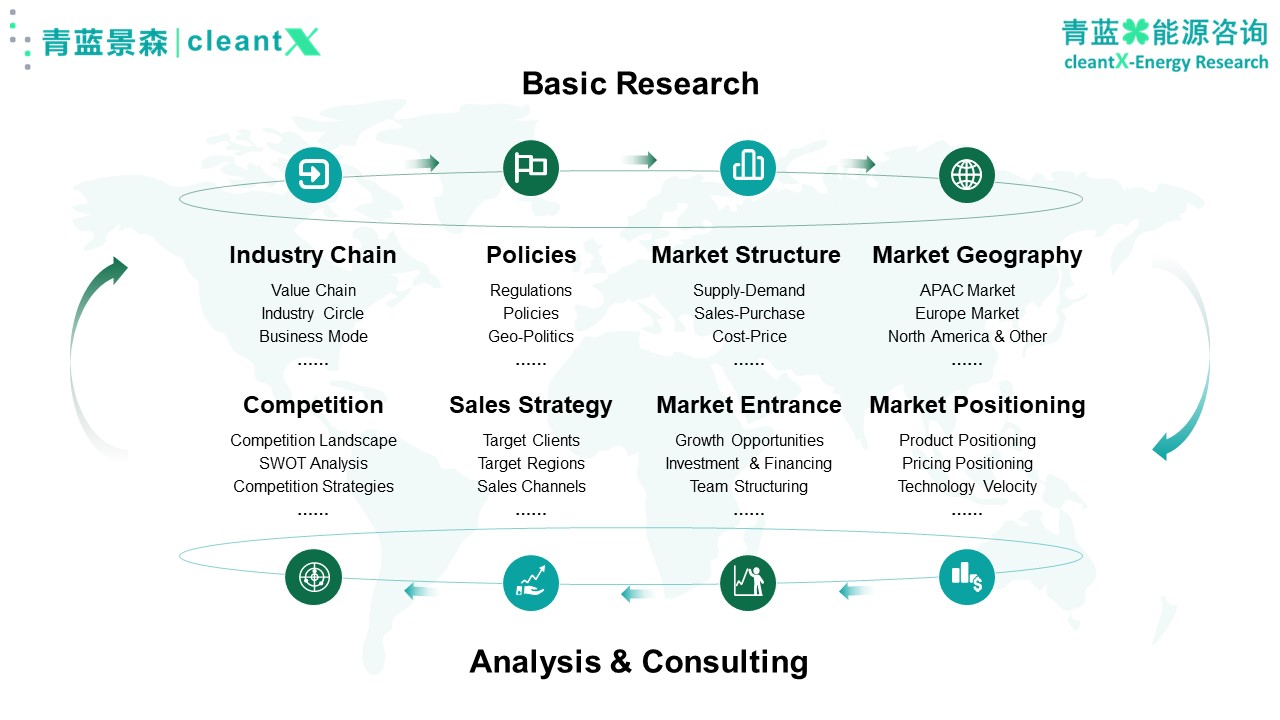 青蓝景森 | cleantX

青蓝能源咨询
cleantX-Energy Research

Basic Research

Industry Chain
Value Chain
Industry Circle
Business Mode
......

Policies
Regulations
Policies
Geo-Politics
......

Market Structure
Supply-Demand
Sales-Purchase
Cost-Price
......

Market Geography
APAC Market
Europe Market
North America & Other
......

Competition
Competition Landscape
SWOT Analysis
Competition Strategies
......

Sales Strategy
Target Clients
Target Regions
Sales Channels
......

Market Entrance
Growth Opportunities
Investment & Financing
Team Structuring
......

Market Positioning
Product Positioning
Pricing Positioning
Technology Velocity
......

Analysis & Consulting